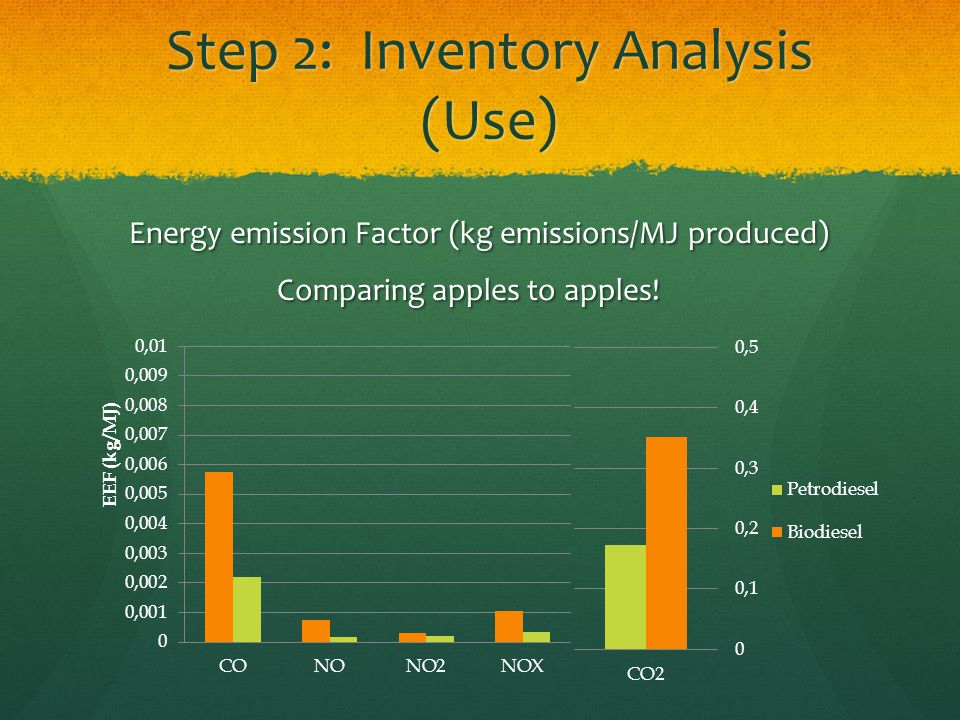 Step 2: Inventory Analysis (Use)

Energy emission Factor (kg emissions/MJ produced)

Comparing apples to apples!

EEF (kg/MJ)

0,01
0,009
0,008
0,007
0,006
0,005
0,004
0,003
0,002
0,001
0

CO NO NO2 NOX

0,5
0,4
0,3
0,2
0,1
0

CO2

Petrodiesel
Biodiesel